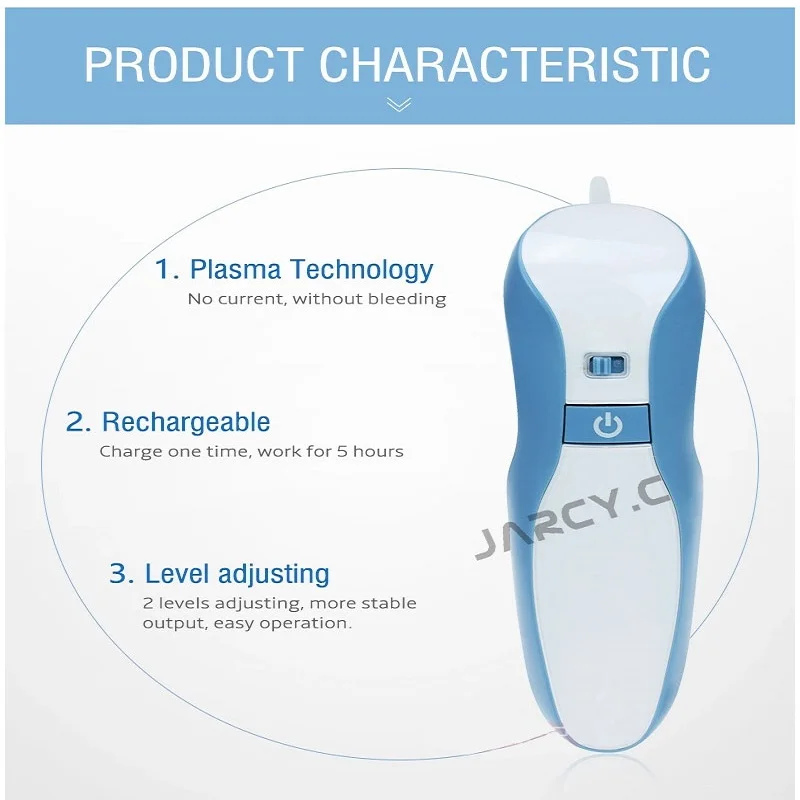 PRODUCT CHARACTERISTIC

1. Plasma Technology
No current, without bleeding

2. Rechargeable
Charge one time, work for 5 hours

3. Level adjusting
2 levels adjusting, more stable output, easy operation.

JARCY.C